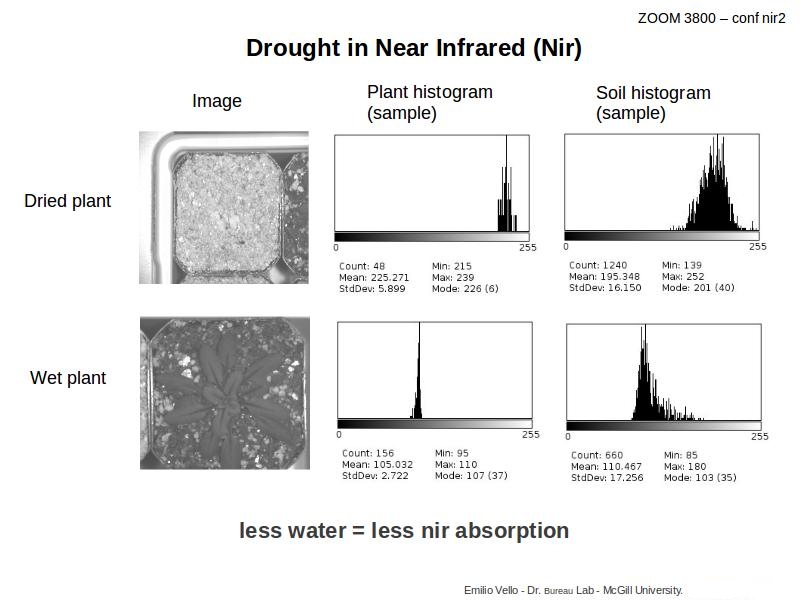 ZOOM 3800 – conf nir2

Drought in Near Infrared (Nir)

Image

Plant histogram (sample)

Soil histogram (sample)

Dried plant

0
255

Count: 48
Mean: 225.271
StdDev: 5.899

Min: 215
Max: 239
Mode: 226 (6)

0
255

Count: 1240
Mean: 195.348
StdDev: 16.150

Min: 139
Max: 252
Mode: 201 (40)

Wet plant

0
255

Count: 156
Mean: 105.032
StdDev: 2.722

Min: 95
Max: 110
Mode: 107 (37)

0
255

Count: 660
Mean: 110.467
StdDev: 17.256

Min: 85
Max: 180
Mode: 103 (35)

less water = less nir absorption

Emilio Vello - Dr. Bureau Lab - McGill University.